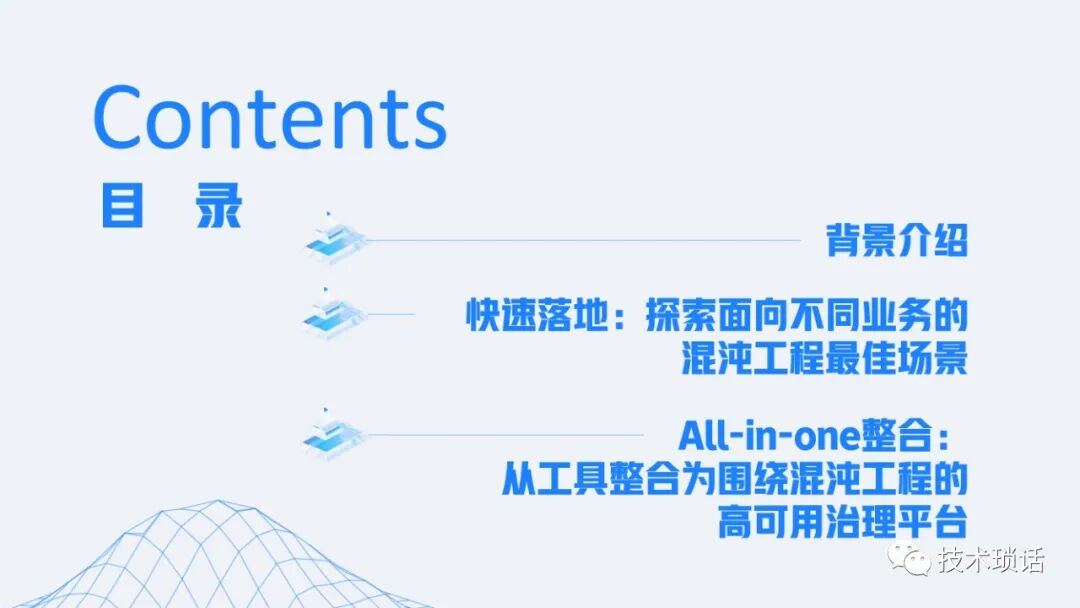 Contents
目 录

背景介绍

快速落地：探索面向不同业务的混沌工程最佳场景

All-in-one整合：从工具整合为围绕混沌工程的高可用治理平台

技术琐话